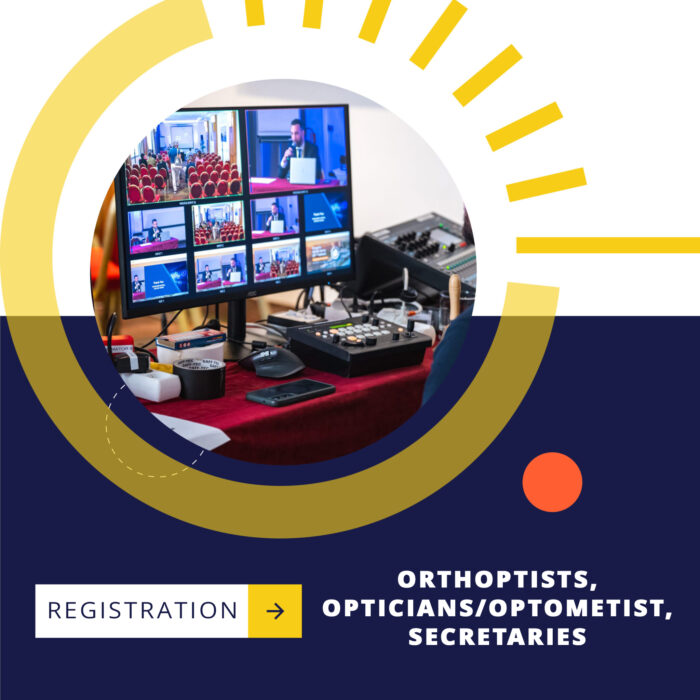 REGISTRATION →

ORTHOPTISTS, OPTICIANS/OPTOMETIST, SECRETARIES